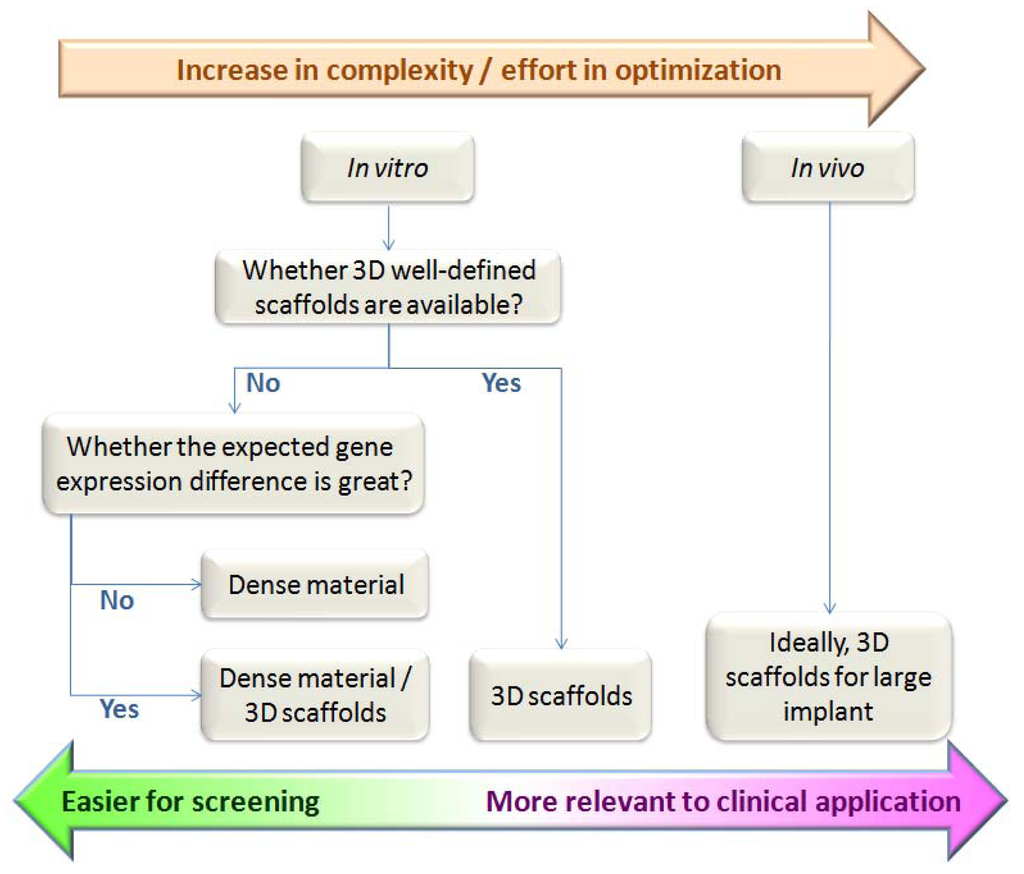 Increase in complexity / effort in optimization

In vitro

In vivo

Whether 3D well-defined scaffolds are available?

No

Yes

Whether the expected gene expression difference is great?

No

Dense material

Yes

Dense material / 3D scaffolds

3D scaffolds

Ideally, 3D scaffolds for large implant

Easier for screening

More relevant to clinical application